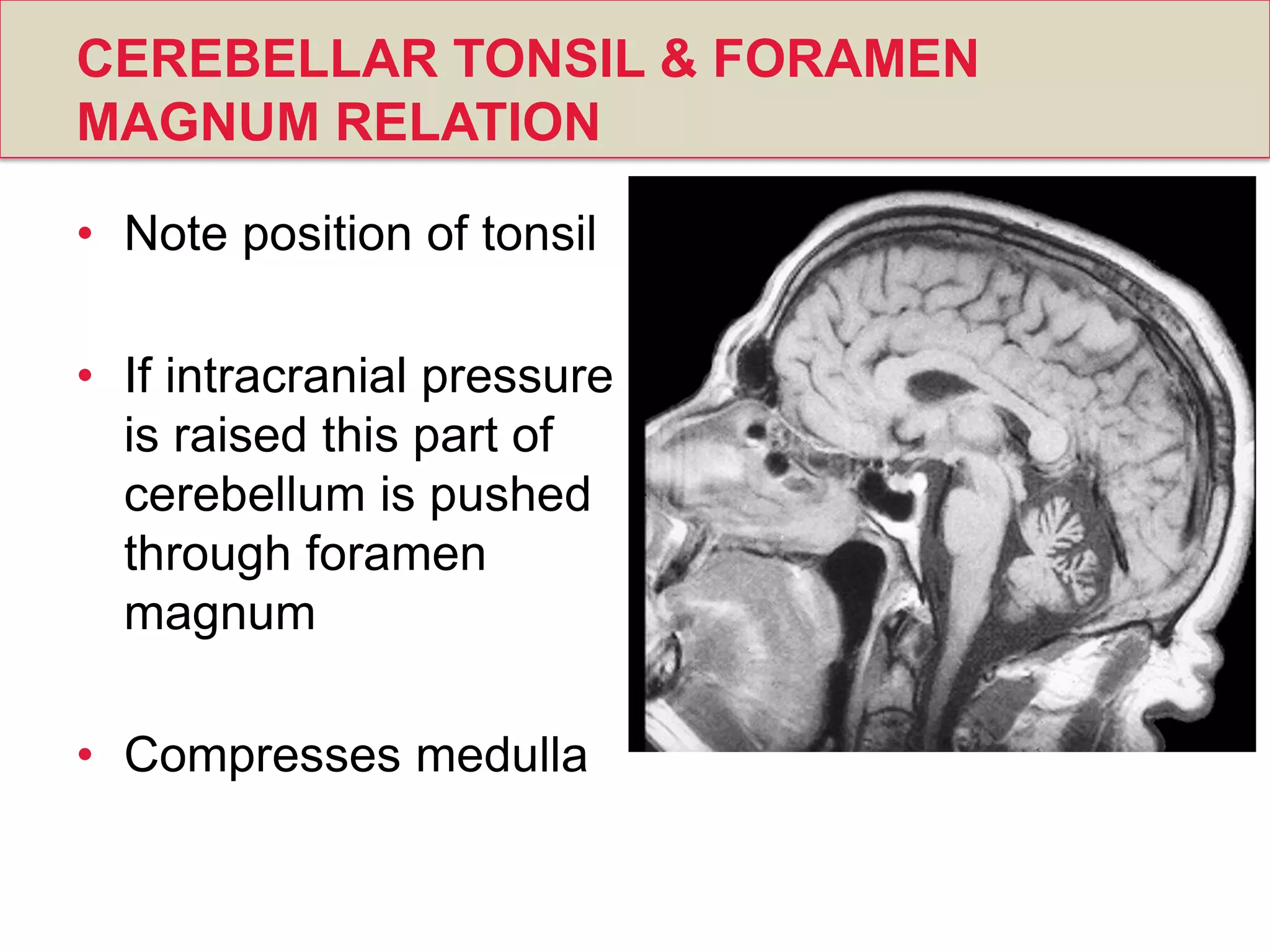 CEREBELLAR TONSIL & FORAMEN MAGNUM RELATION

• Note position of tonsil

• If intracranial pressure is raised this part of cerebellum is pushed through foramen magnum

• Compresses medulla